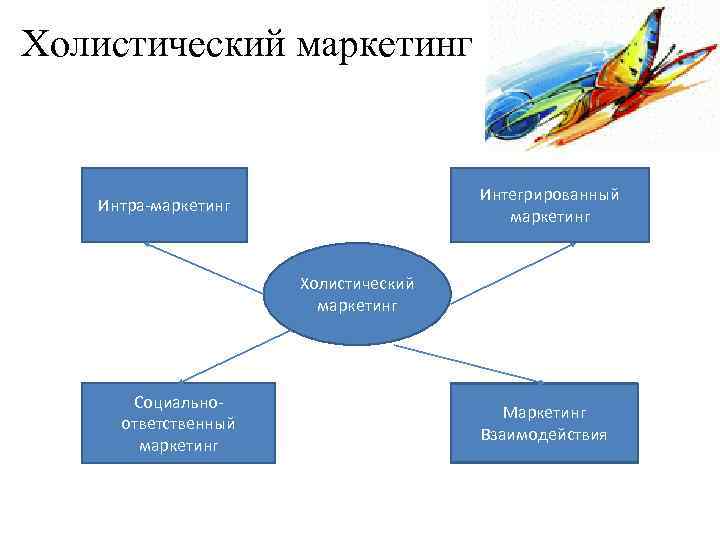 Холистический маркетинг

Интра-маркетинг

Интегрированный маркетинг

Холистический маркетинг

Социально-ответственный маркетинг

Маркетинг Взаимодействия